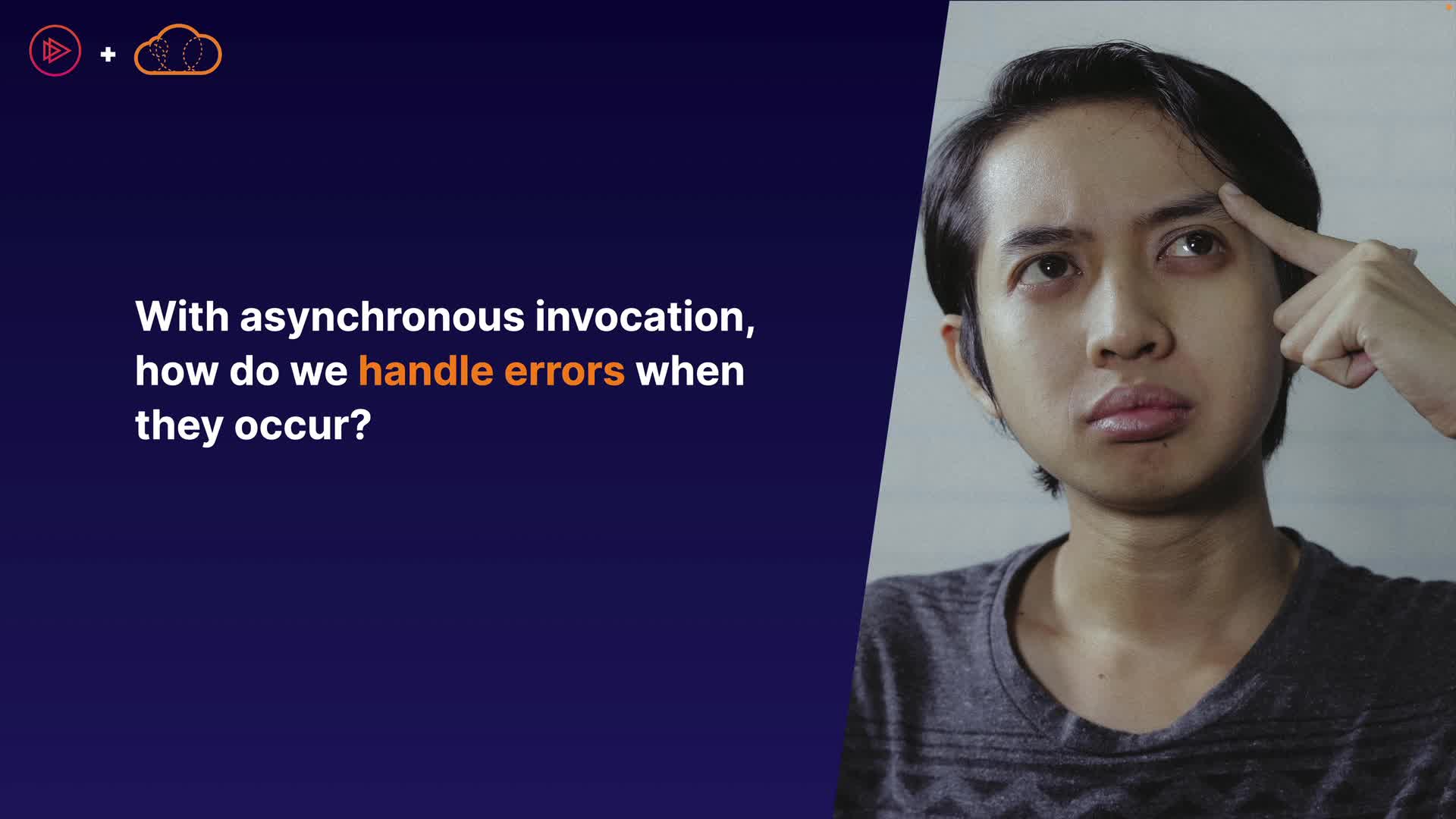 +

With asynchronous invocation, how do we handle errors when they occur?